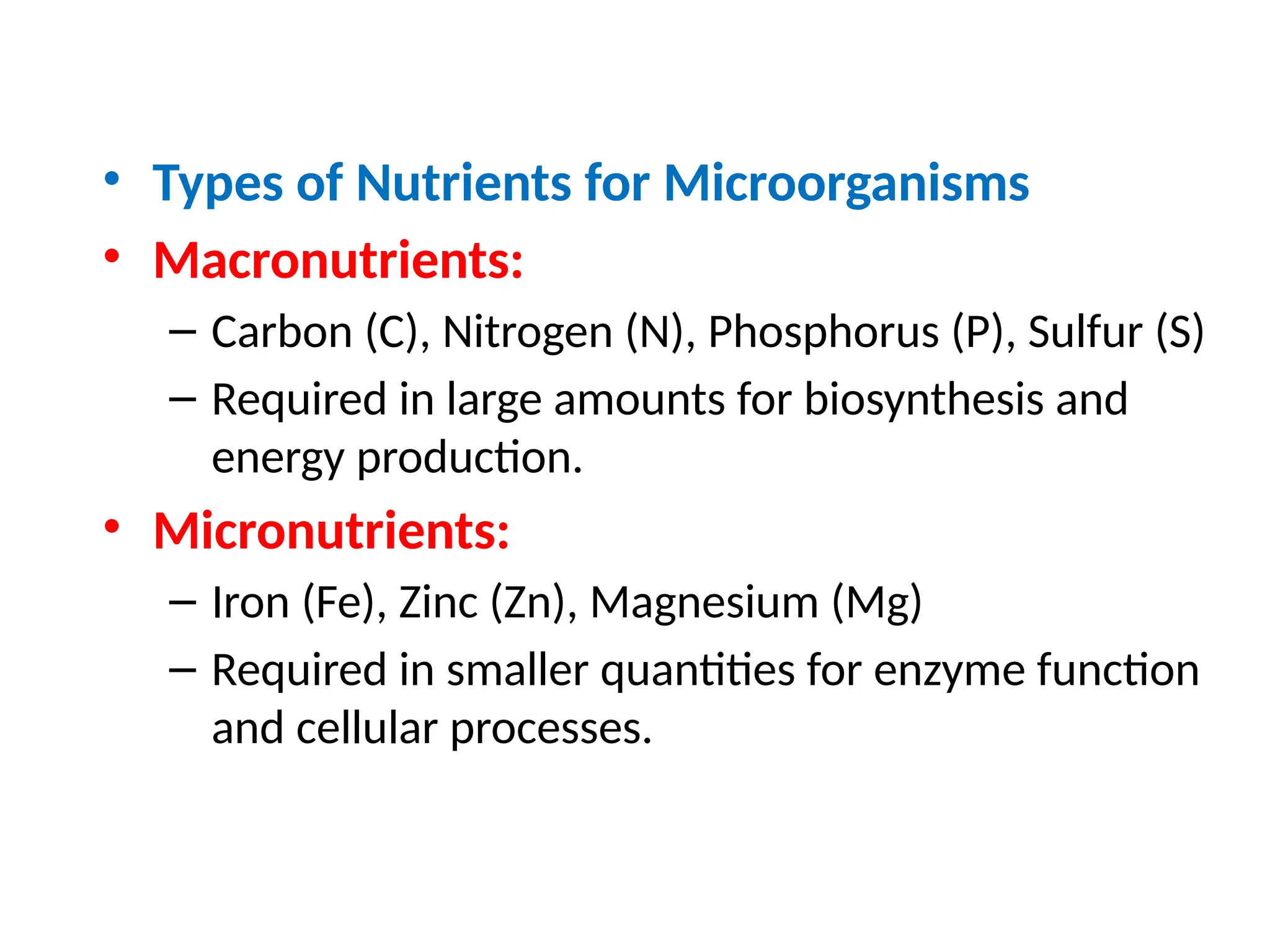 • Types of Nutrients for Microorganisms
• Macronutrients:
– Carbon (C), Nitrogen (N), Phosphorus (P), Sulfur (S)
– Required in large amounts for biosynthesis and energy production.
• Micronutrients:
– Iron (Fe), Zinc (Zn), Magnesium (Mg)
– Required in smaller quantities for enzyme function and cellular processes.